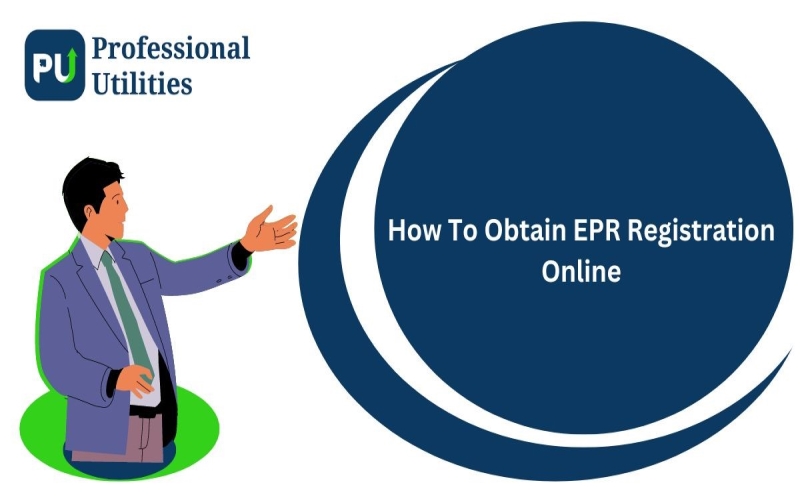 PU Professional Utilities

How To Obtain EPR Registration Online